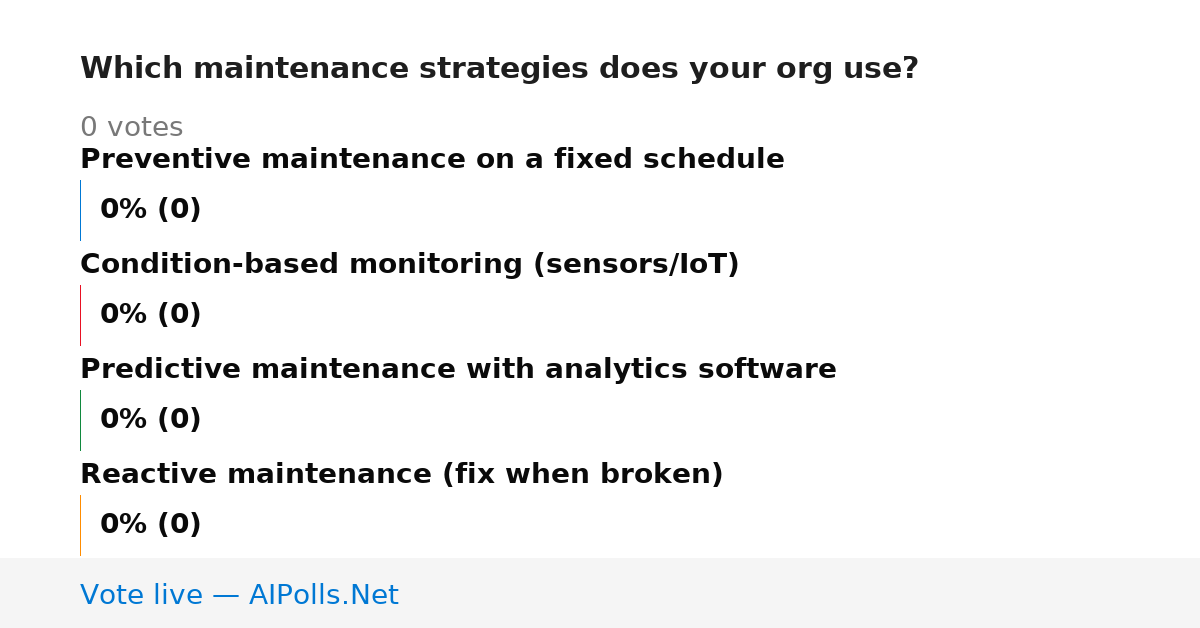 Which maintenance strategies does your org use?

0 votes

Preventive maintenance on a fixed schedule

0% (0)

Condition-based monitoring (sensors/IoT)

0% (0)

Predictive maintenance with analytics software

0% (0)

Reactive maintenance (fix when broken)

0% (0)

Vote live — AIPolls.Net